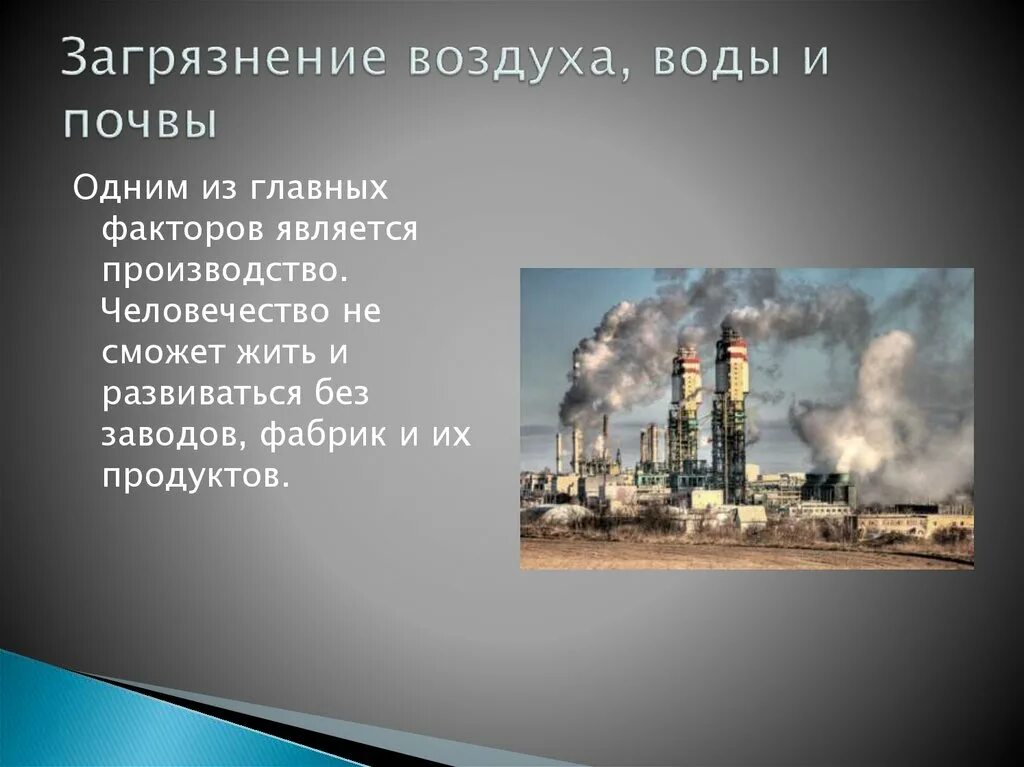 Загрязнение воздуха, воды и почвы

Одним из главных факторов является производство. Человечество не сможет жить и развиваться без заводов, фабрик и их продуктов.